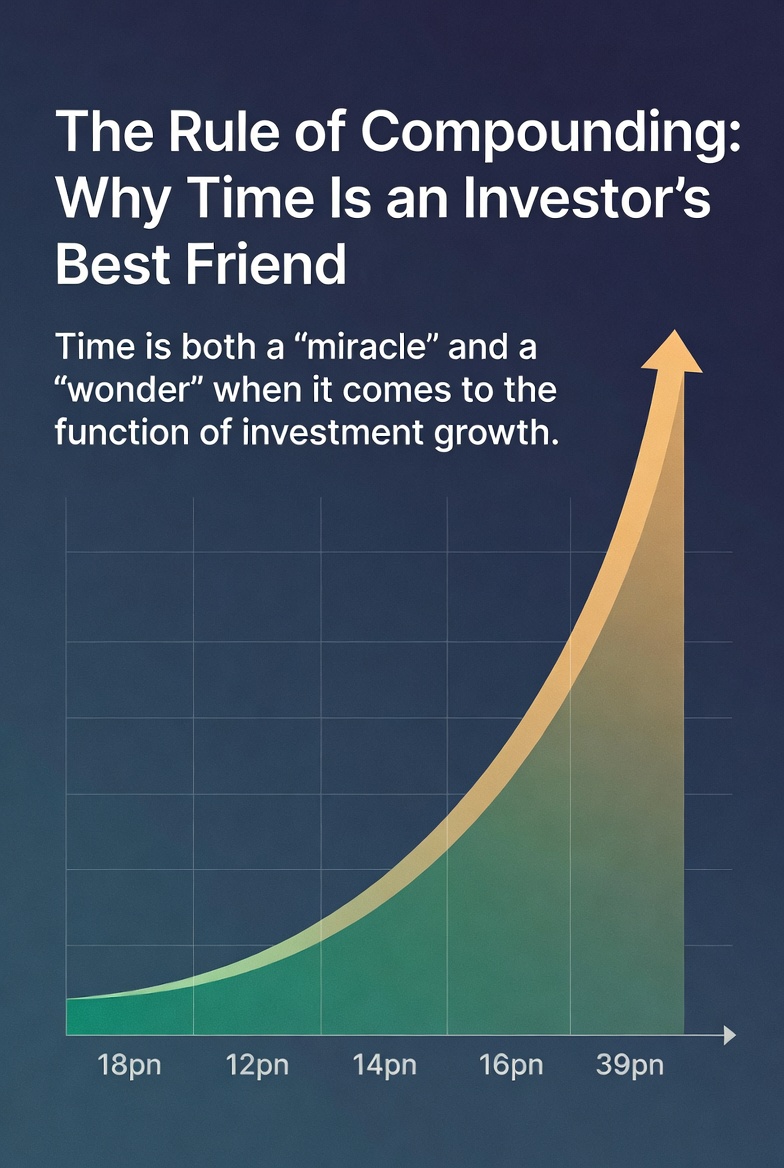 The Rule of Compounding: Why Time Is an Investor's Best Friend

Time is both a "miracle" and a "wonder" when it comes to the function of investment growth.

18pn 12pn 14pn 16pn 39pn